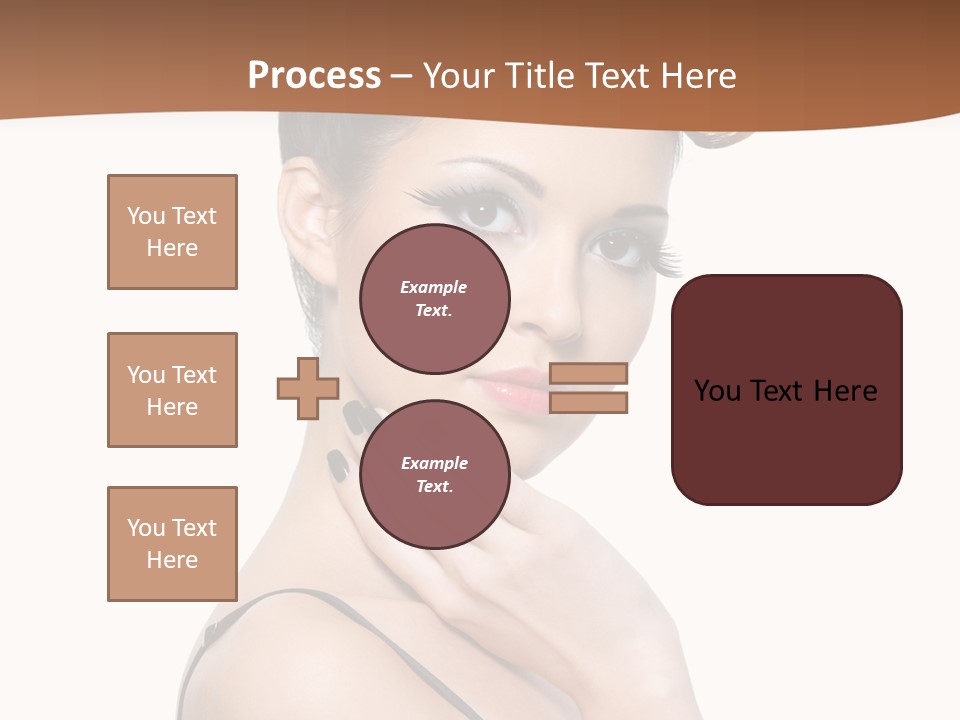 Process – Your Title Text Here

You Text Here

You Text Here

You Text Here

Example Text.

Example Text.

You Text Here